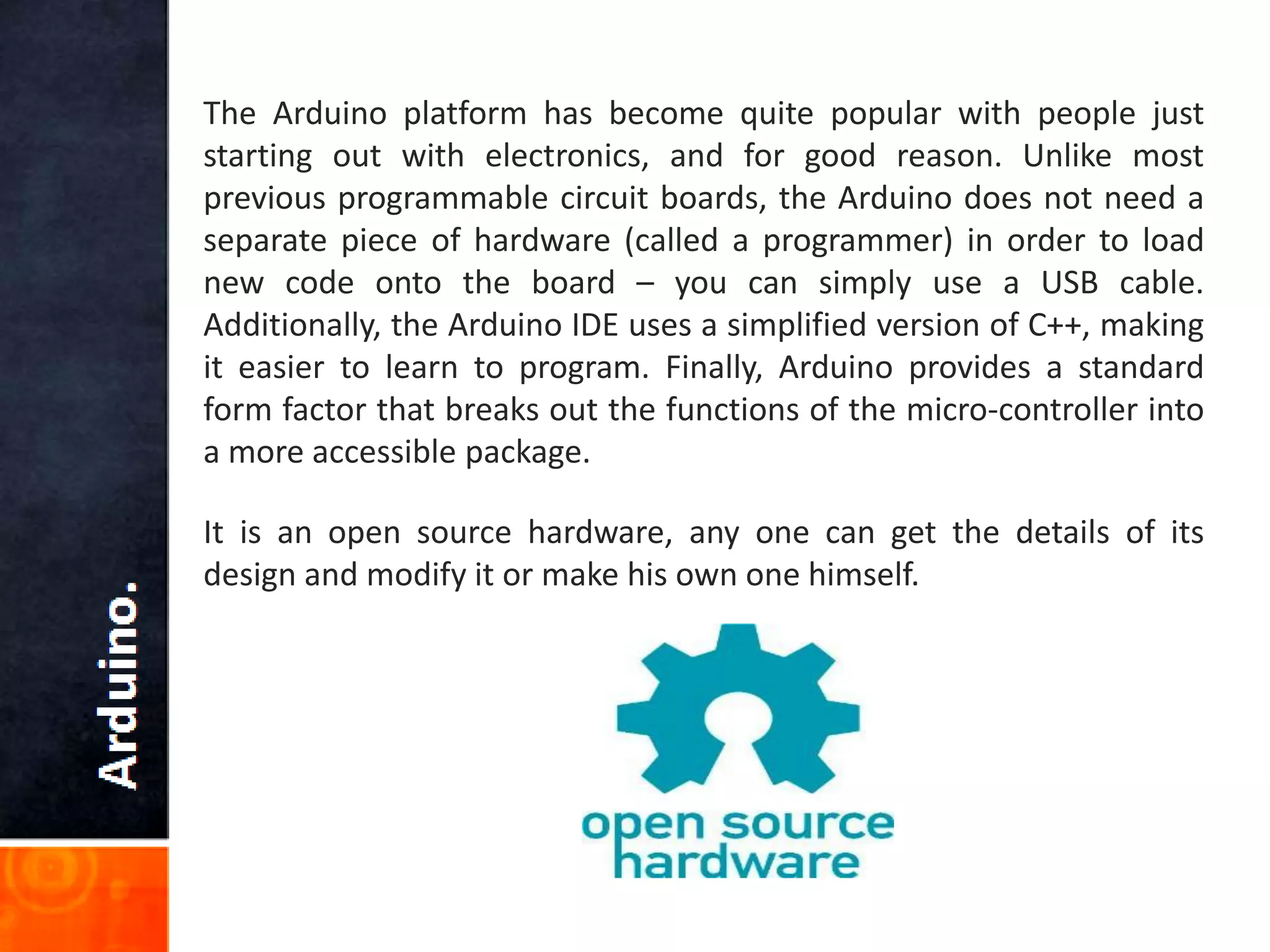 Arduino.

The Arduino platform has become quite popular with people just starting out with electronics, and for good reason. Unlike most previous programmable circuit boards, the Arduino does not need a separate piece of hardware (called a programmer) in order to load new code onto the board – you can simply use a USB cable. Additionally, the Arduino IDE uses a simplified version of C++, making it easier to learn to program. Finally, Arduino provides a standard form factor that breaks out the functions of the micro-controller into a more accessible package.

It is an open source hardware, any one can get the details of its design and modify it or make his own one himself.

open source hardware